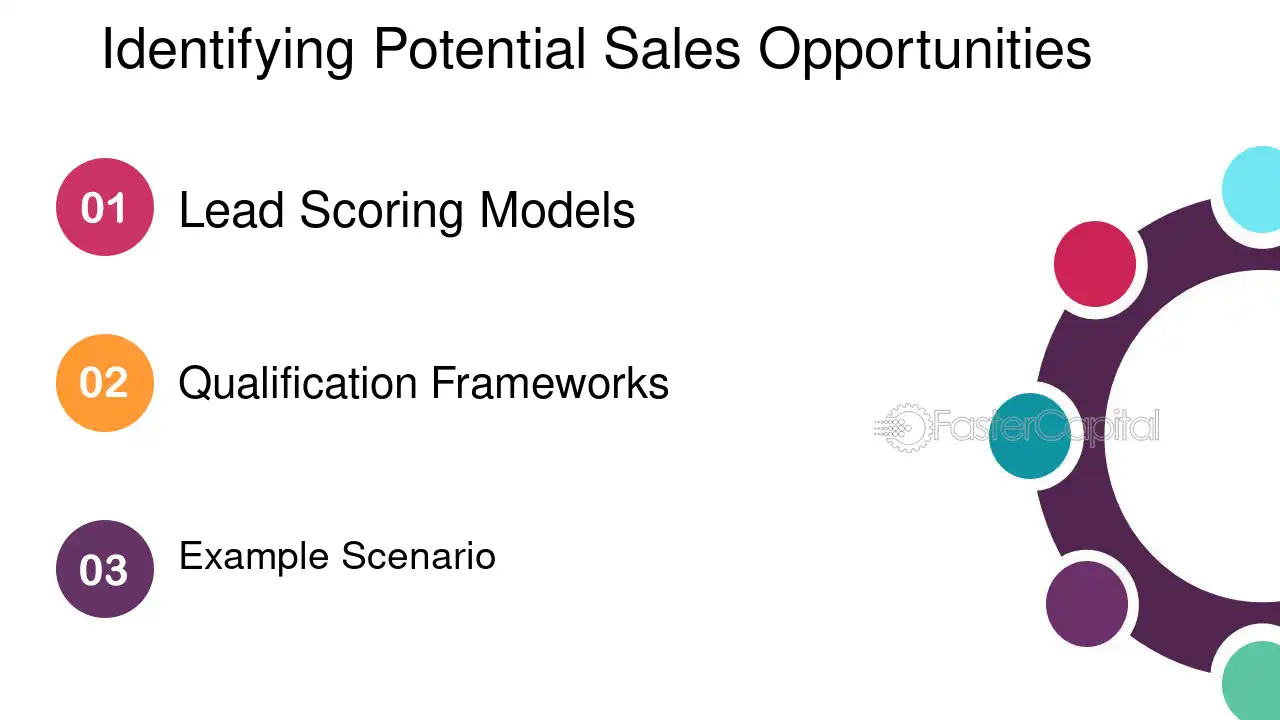 Identifying Potential Sales Opportunities

01 Lead Scoring Models

02 Qualification Frameworks

03 Example Scenario

FasterCapital